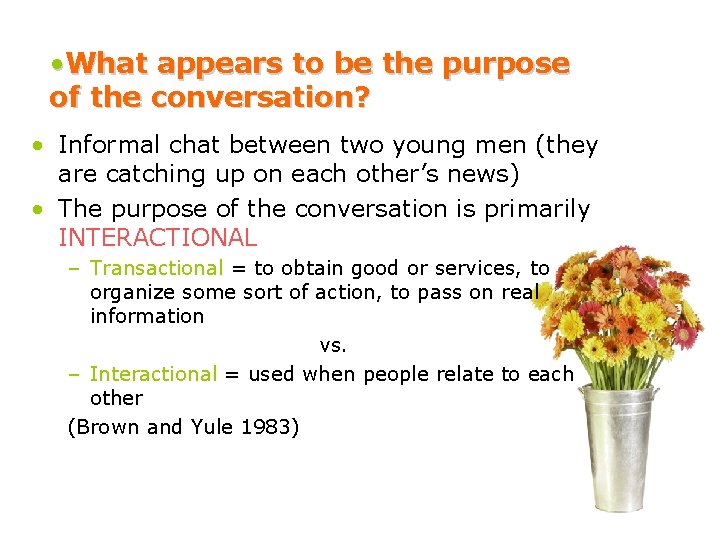 •What appears to be the purpose of the conversation?

• Informal chat between two young men (they are catching up on each other's news)

• The purpose of the conversation is primarily INTERACTIONAL

– Transactional = to obtain good or services, to organize some sort of action, to pass on real information

vs.

– Interactional = used when people relate to each other

(Brown and Yule 1983)